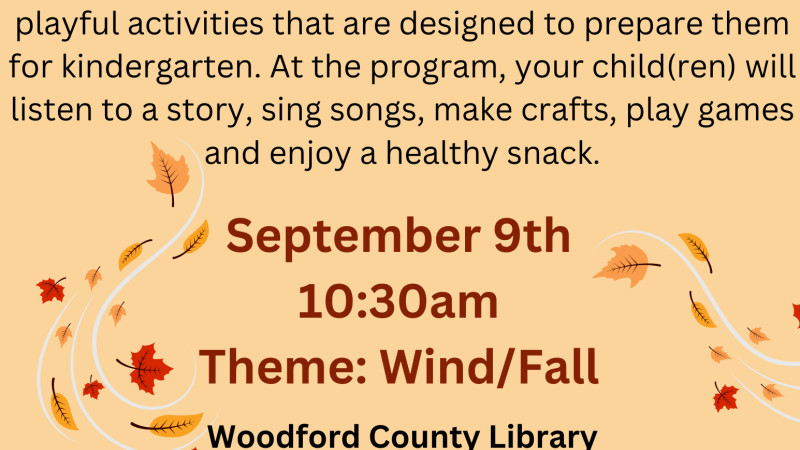 playful activities that are designed to prepare them for kindergarten. At the program, your child(ren) will listen to a story, sing songs, make crafts, play games and enjoy a healthy snack.

September 9th
10:30am
Theme: Wind/Fall

Woodford County Library